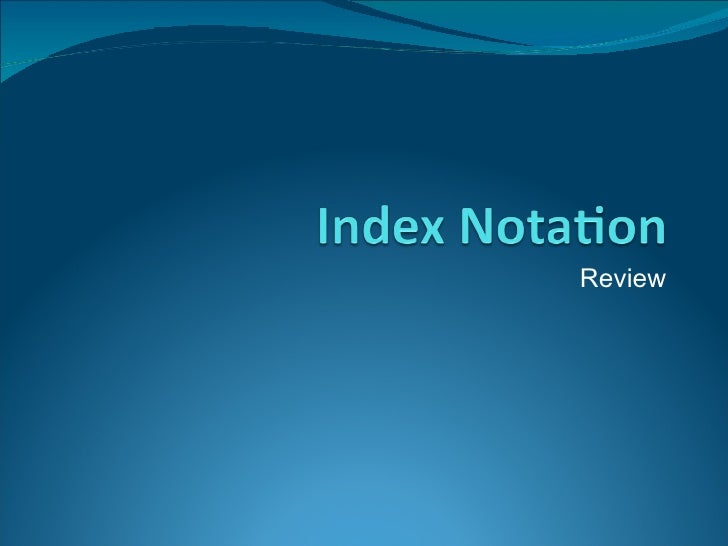 Index Notation

Review